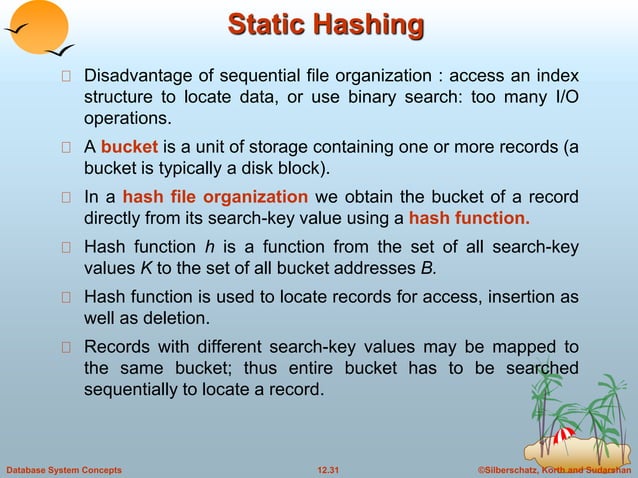 Static Hashing

Disadvantage of sequential file organization : access an index structure to locate data, or use binary search: too many I/O operations.

A bucket is a unit of storage containing one or more records (a bucket is typically a disk block).

In a hash file organization we obtain the bucket of a record directly from its search-key value using a hash function.

Hash function $h$ is a function from the set of all search-key values $K$ to the set of all bucket addresses $B$.

Hash function is used to locate records for access, insertion as well as deletion.

Records with different search-key values may be mapped to the same bucket; thus entire bucket has to be searched sequentially to locate a record.

Database System Concepts 12.31 ©Silberschatz, Korth and Sudarshan